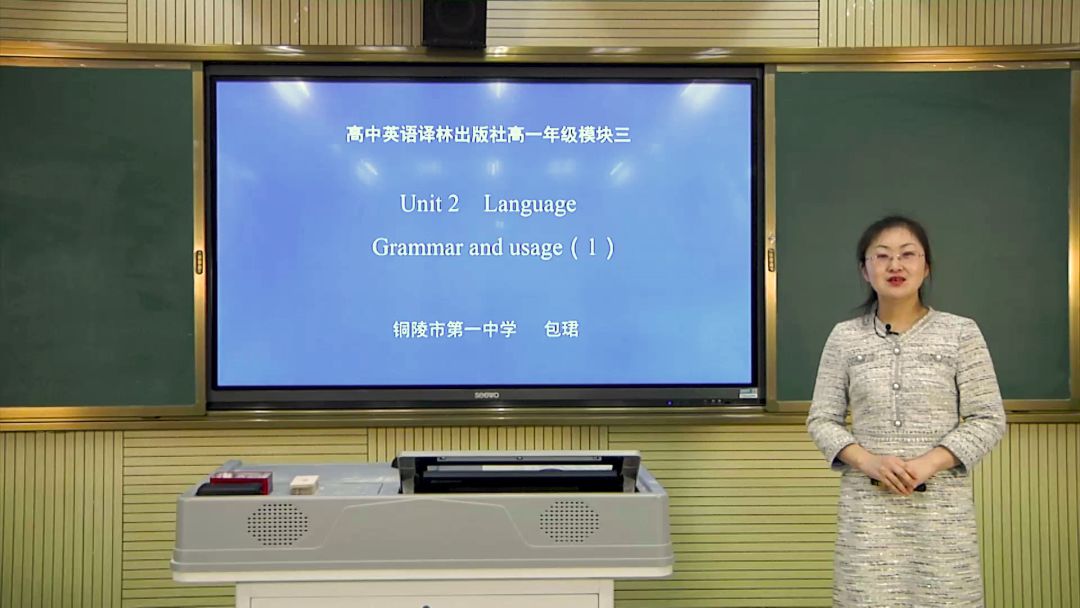 高中英语译林出版社高一年级模块三

Unit 2 Language

Grammar and usage（1）

铜陵市第一中学 包珺

seewo